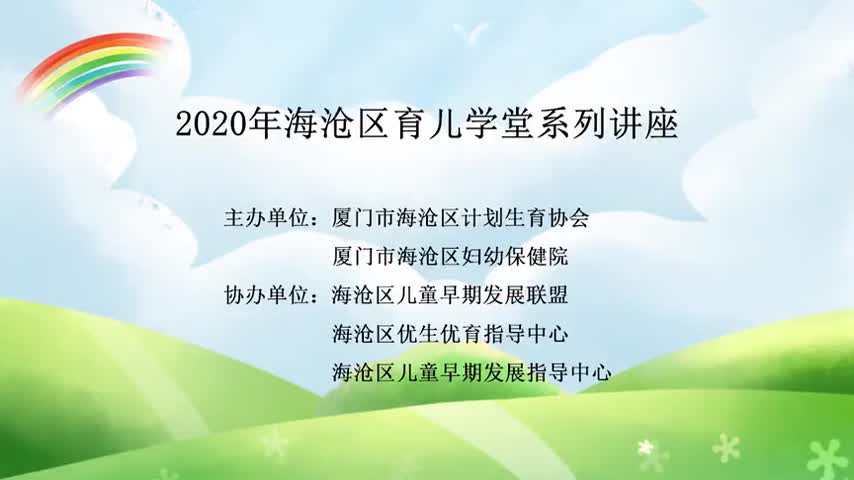 2020年海沧区育儿学堂系列讲座

主办单位：厦门市海沧区计划生育协会
厦门市海沧区妇幼保健院

协办单位：海沧区儿童早期发展联盟
海沧区优生优育指导中心
海沧区儿童早期发展指导中心